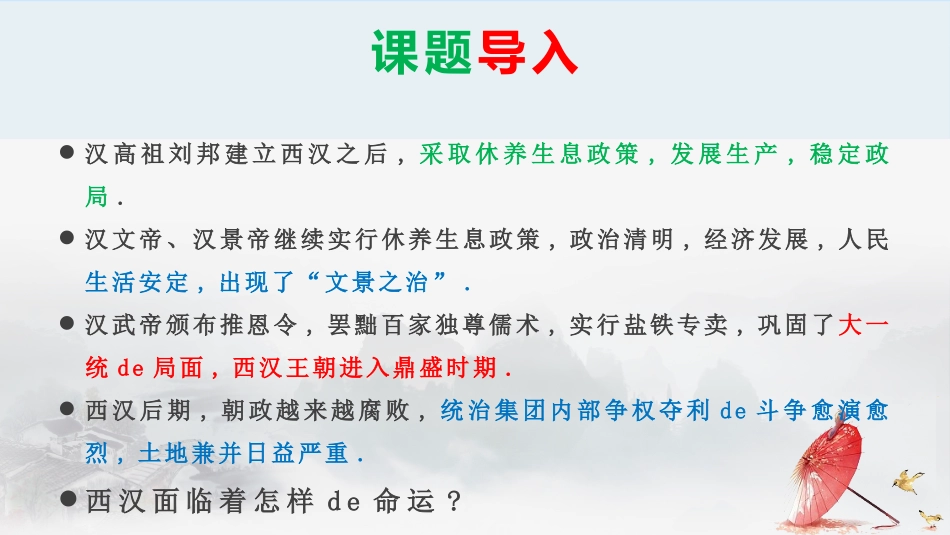 课题导入

● 汉高祖刘邦建立西汉之后，采取休养生息政策，发展生产，稳定政局．

● 汉文帝、汉景帝继续实行休养生息政策，政治清明，经济发展，人民生活安定，出现了“文景之治”．

● 汉武帝颁布推恩令，罢黜百家独尊儒术，实行盐铁专卖，巩固了大一统 de 局面，西汉王朝进入鼎盛时期．

● 西汉后期，朝政越来越腐败，统治集团内部争权夺利 de 斗争愈演愈烈，土地兼并日益严重．

● 西汉面临着怎样 de 命运？